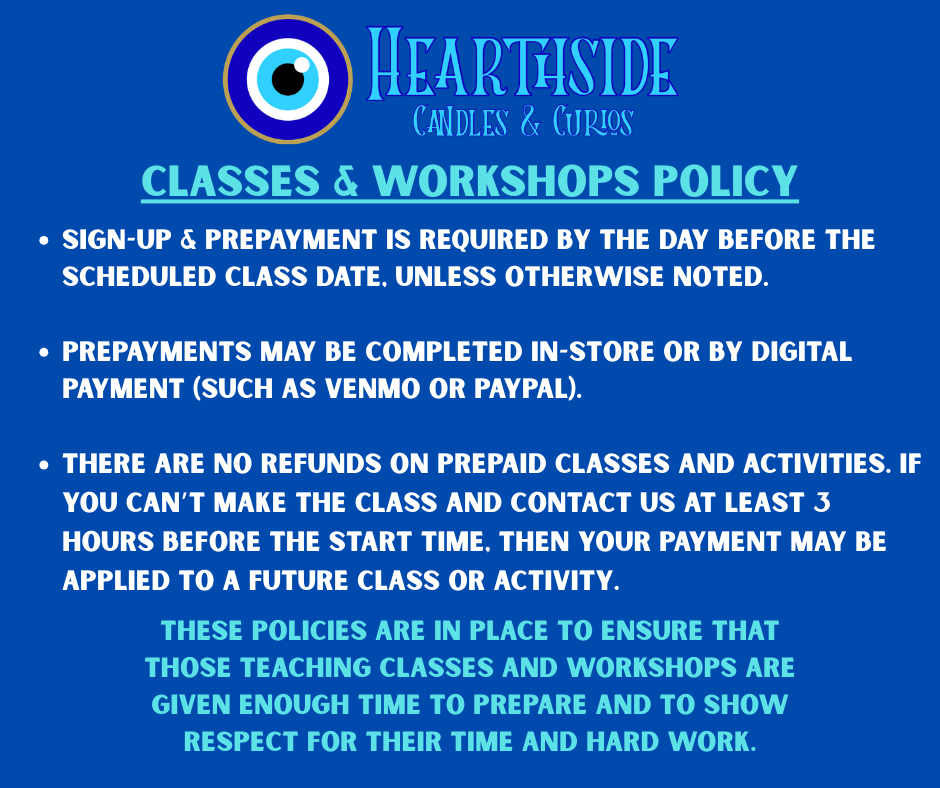 HEARTHSIDE
CANDLES & CURIOS

CLASSES & WORKSHOPS POLICY

• SIGN-UP & PREPAYMENT IS REQUIRED BY THE DAY BEFORE THE SCHEDULED CLASS DATE, UNLESS OTHERWISE NOTED.

• PREPAYMENTS MAY BE COMPLETED IN-STORE OR BY DIGITAL PAYMENT (SUCH AS VENMO OR PAYPAL).

• THERE ARE NO REFUNDS ON PREPAID CLASSES AND ACTIVITIES. IF YOU CAN'T MAKE THE CLASS AND CONTACT US AT LEAST 3 HOURS BEFORE THE START TIME, THEN YOUR PAYMENT MAY BE APPLIED TO A FUTURE CLASS OR ACTIVITY.

THESE POLICIES ARE IN PLACE TO ENSURE THAT THOSE TEACHING CLASSES AND WORKSHOPS ARE GIVEN ENOUGH TIME TO PREPARE AND TO SHOW RESPECT FOR THEIR TIME AND HARD WORK.